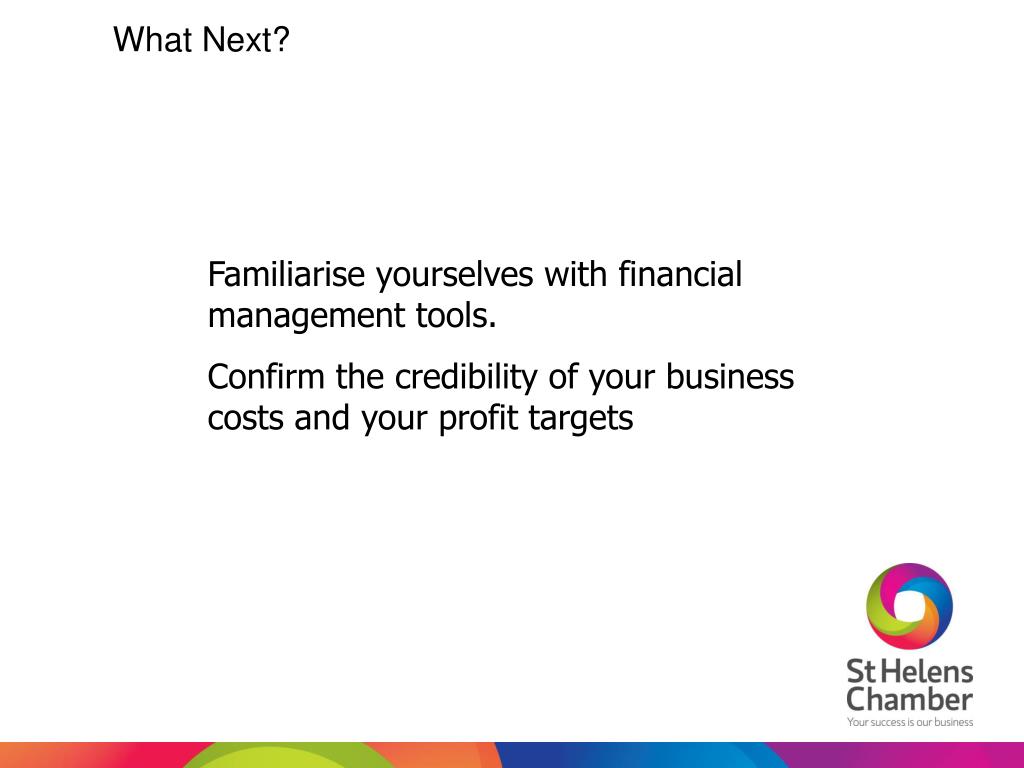 What Next?

Familiarise yourselves with financial management tools.

Confirm the credibility of your business costs and your profit targets

St Helens Chamber
Your success is our business